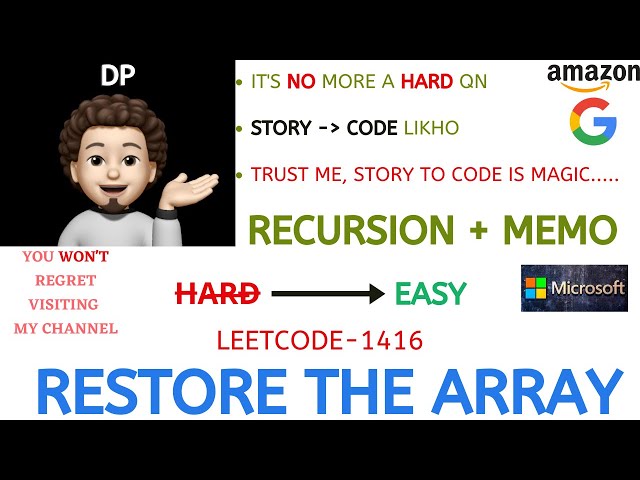 DP

• IT'S NO MORE A HARD QN

• STORY -> CODE LIKHO

• TRUST ME, STORY TO CODE IS MAGIC.....

amazon

G

RECURSION + MEMO

YOU WON'T REGRET VISITING MY CHANNEL

HARD → EASY

Microsoft

LEETCODE-1416

RESTORE THE ARRAY